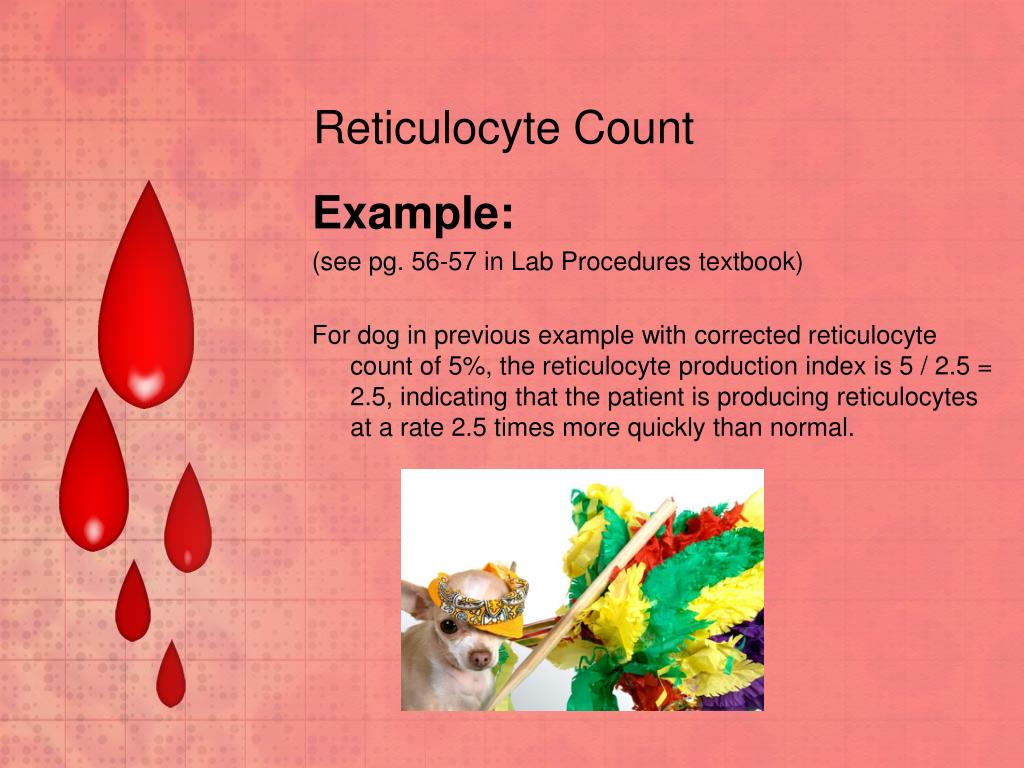 Reticulocyte Count

Example:

(see pg. 56-57 in Lab Procedures textbook)

For dog in previous example with corrected reticulocyte count of 5%, the reticulocyte production index is 5 / 2.5 = 2.5, indicating that the patient is producing reticulocytes at a rate 2.5 times more quickly than normal.